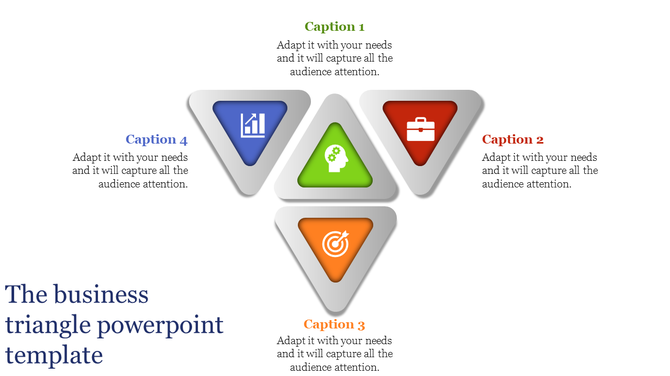 Caption 1
Adapt it with your needs and it will capture all the audience attention.

Caption 4
Adapt it with your needs and it will capture all the audience attention.

Caption 2
Adapt it with your needs and it will capture all the audience attention.

Caption 3
Adapt it with your needs and it will capture all the audience attention.

The business triangle powerpoint template